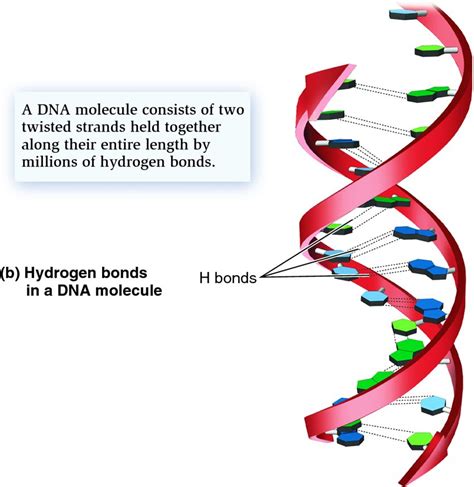 A DNA molecule consists of two twisted strands held together along their entire length by millions of hydrogen bonds.

(b) Hydrogen bonds in a DNA molecule

H bonds